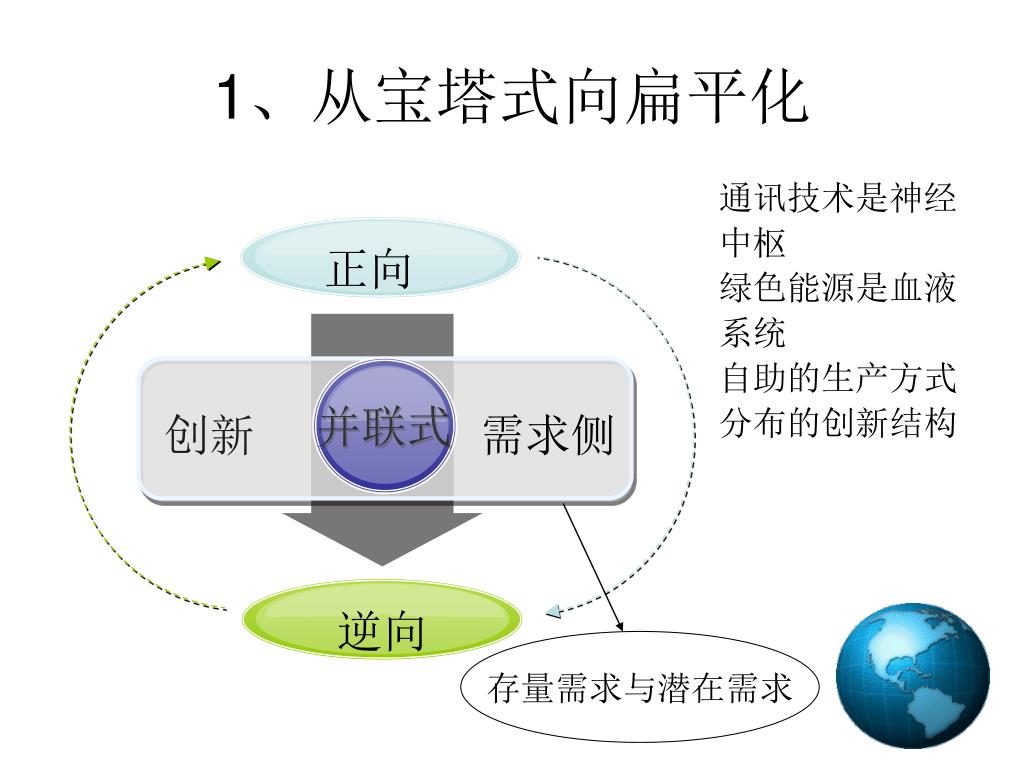 1、从宝塔式向扁平化

通讯技术是神经中枢
绿色能源是血液系统
自助的生产方式
分布的创新结构

正向

创新

并联式

需求侧

逆向

存量需求与潜在需求